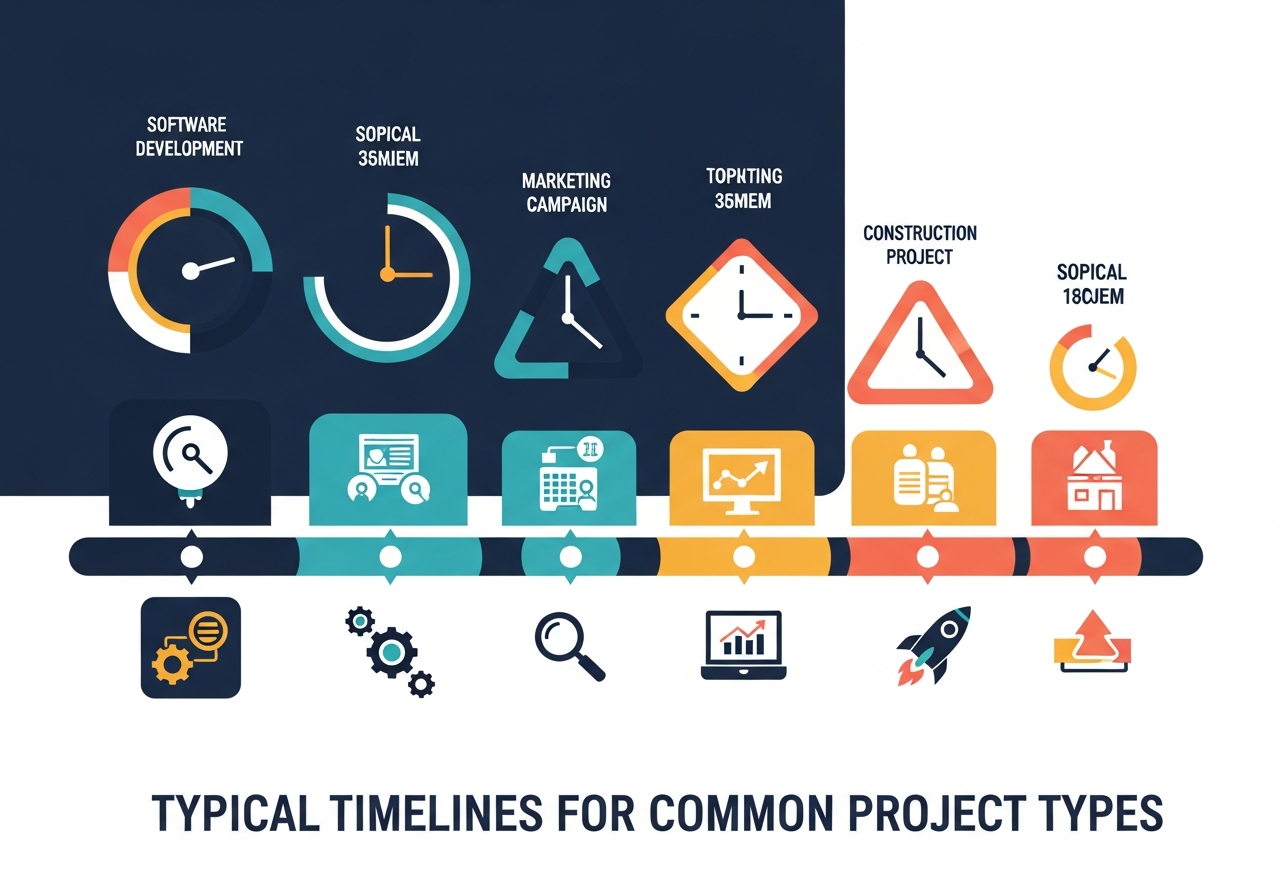 SOFTWARE DEVELOPMENT

SOPICAL 35MJEM

MARKETING CAMPAIGN

TOPNTING 36MEM

CONSTRUCTION PROJECT

SOPICAL 18CJEM

TYPICAL TIMELINES FOR COMMON PROJECT TYPES